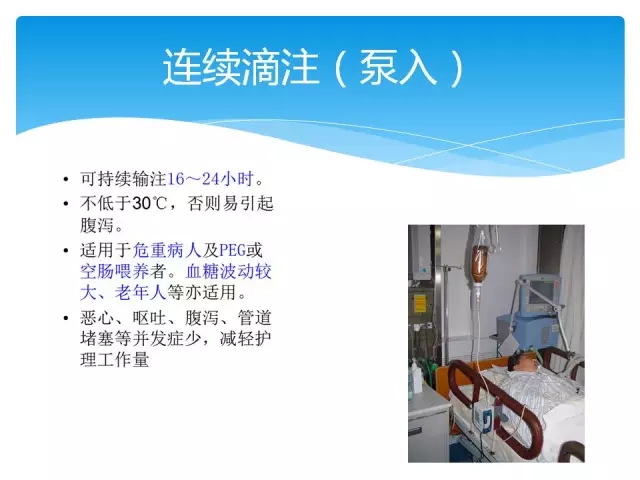 连续滴注（泵入）

• 可持续输注16～24小时。
• 不低于30℃，否则易引起腹泻。
• 适用于危重病人及PEG或空肠喂养者。血糖波动较大、老年人等亦适用。
• 恶心、呕吐、腹泻、管道堵塞等并发症少，减轻护理工作量